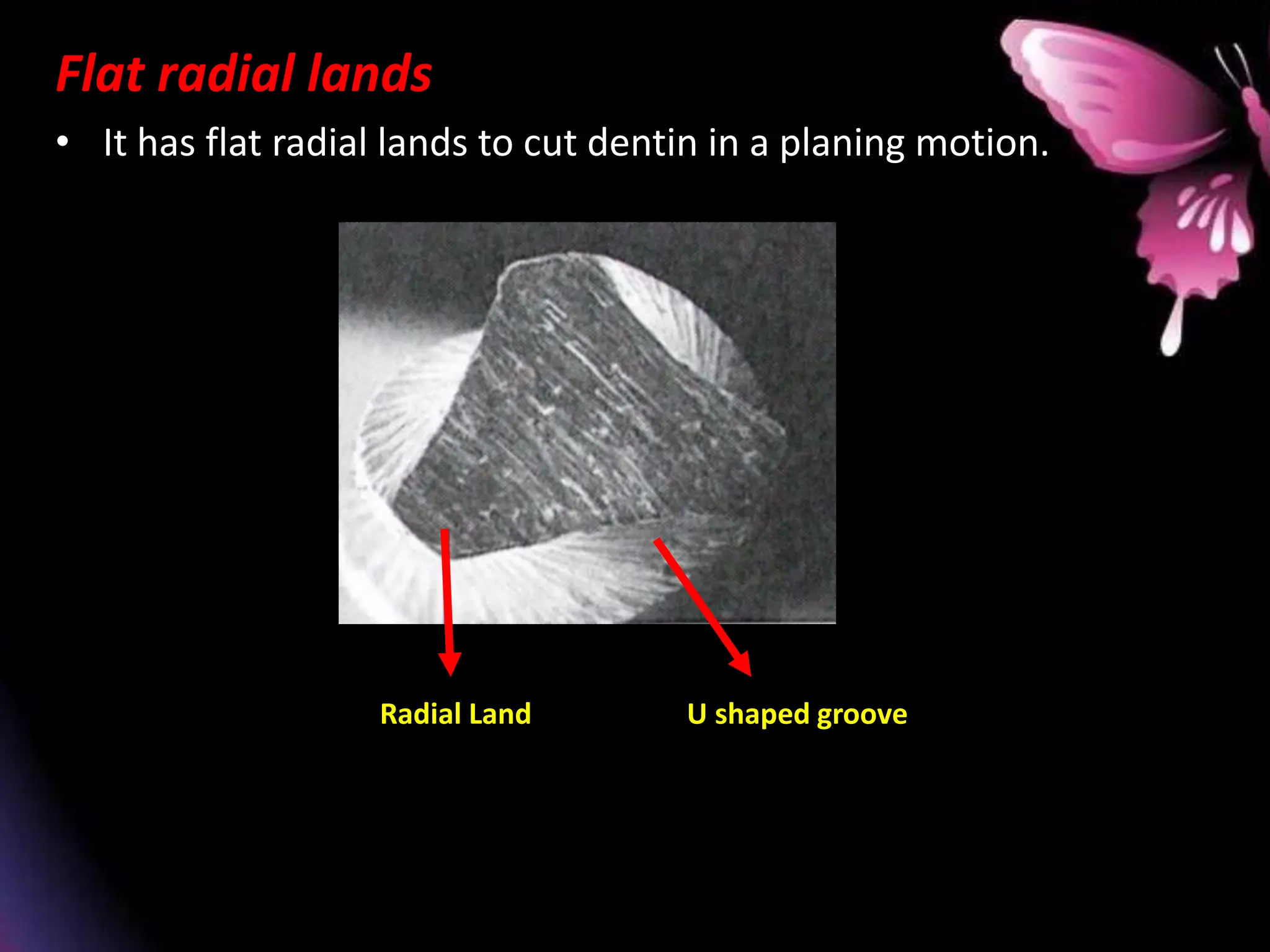 Flat radial lands

• It has flat radial lands to cut dentin in a planing motion.

Radial Land

U shaped groove